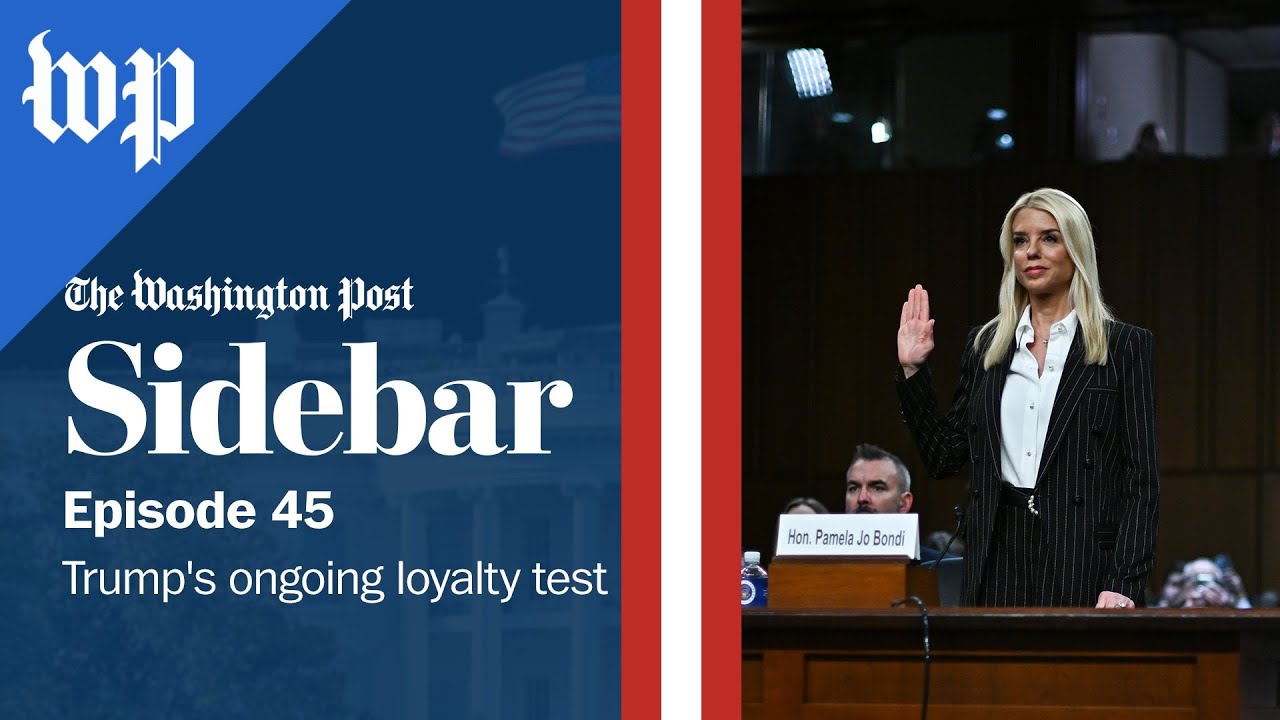 wp

The Washington Post

Sidebar

Episode 45

Trump's ongoing loyalty test

Hon. Pamela Jo Bondi